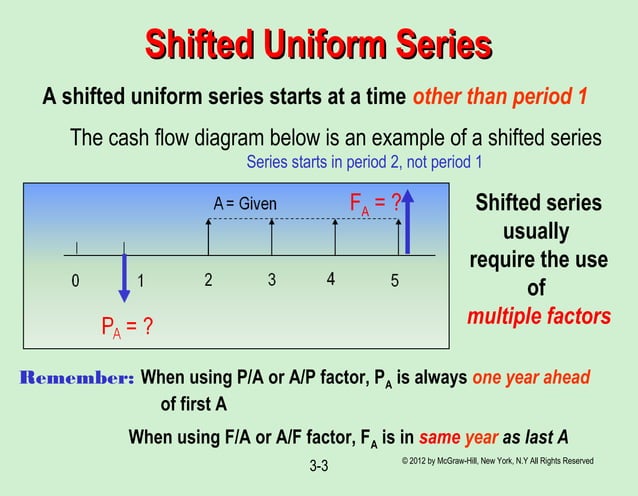 Shifted Uniform Series

A shifted uniform series starts at a time other than period 1

The cash flow diagram below is an example of a shifted series

Series starts in period 2, not period 1

A = Given

$F_A$ = ?

0 1 2 3 4 5

$P_A$ = ?

Shifted series usually require the use of multiple factors

Remember: When using P/A or A/P factor, $P_A$ is always one year ahead of first A

When using F/A or A/F factor, $F_A$ is in same year as last A

3-3

© 2012 by McGraw-Hill, New York, N.Y All Rights Reserved